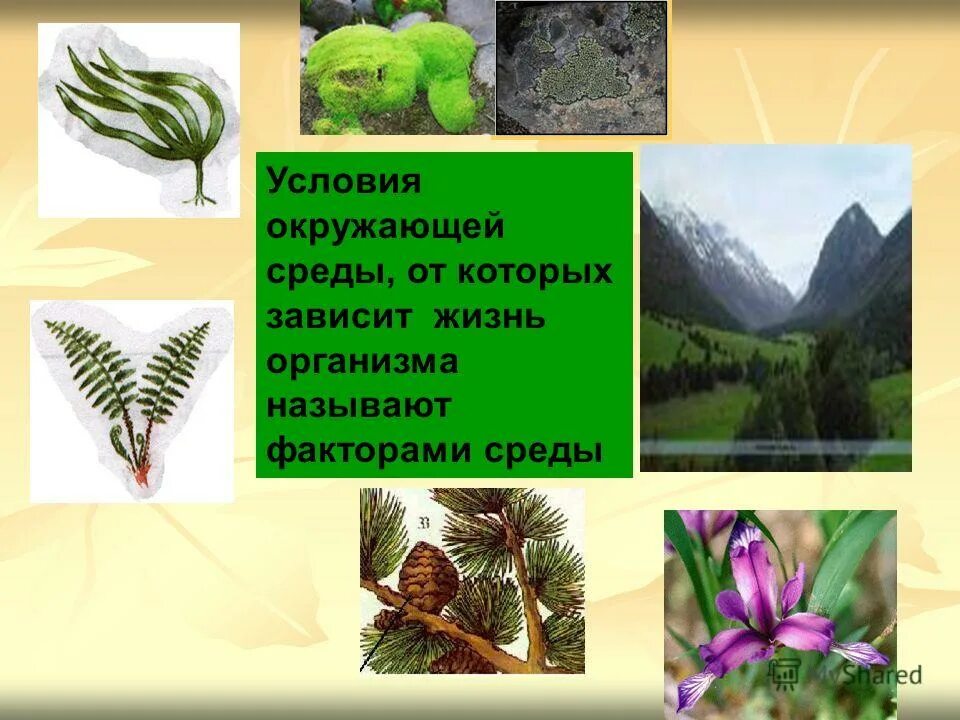 Условия окружающей среды, от которых зависит жизнь организма называют факторами среды

33

MyShared